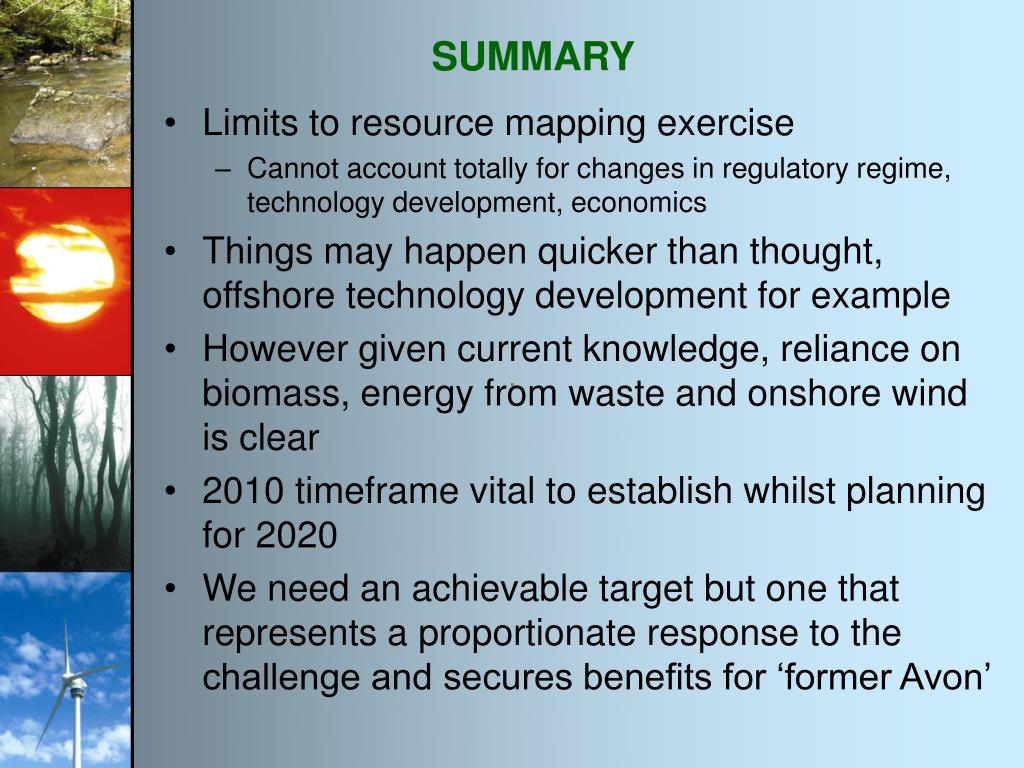 SUMMARY

• Limits to resource mapping exercise
– Cannot account totally for changes in regulatory regime, technology development, economics
• Things may happen quicker than thought, offshore technology development for example
• However given current knowledge, reliance on biomass, energy from waste and onshore wind is clear
• 2010 timeframe vital to establish whilst planning for 2020
• We need an achievable target but one that represents a proportionate response to the challenge and secures benefits for ‘former Avon’